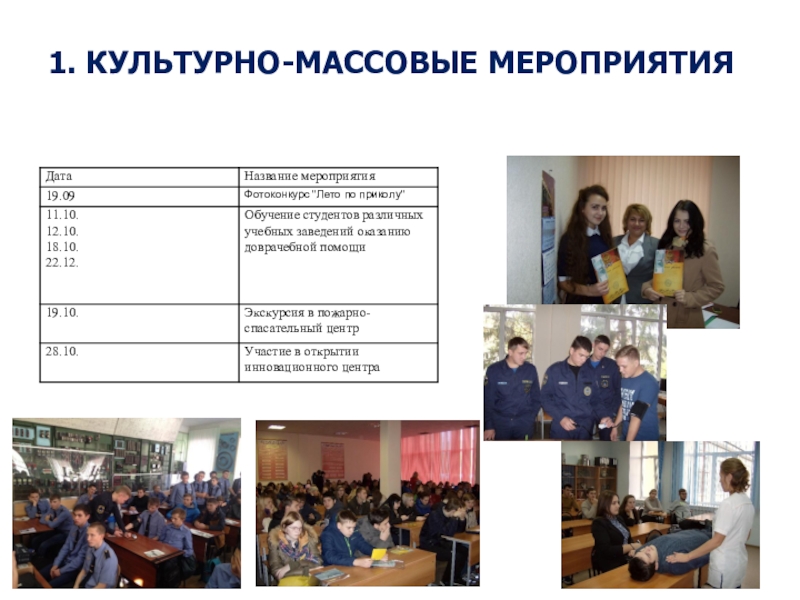 1. КУЛЬТУРНО-МАССОВЫЕ МЕРОПРИЯТИЯ

| Дата | Название мероприятия |
|---|---|
| 19.09 | Фотоконкурс "Лето по приколу" |
| 11.10. 12.10. 18.10. 22.12. | Обучение студентов различных учебных заведений оказанию доврачебной помощи |
| 19.10. | Экскурсия в пожарно-спасательный центр |
| 28.10. | Участие в открытии инновационного центра |